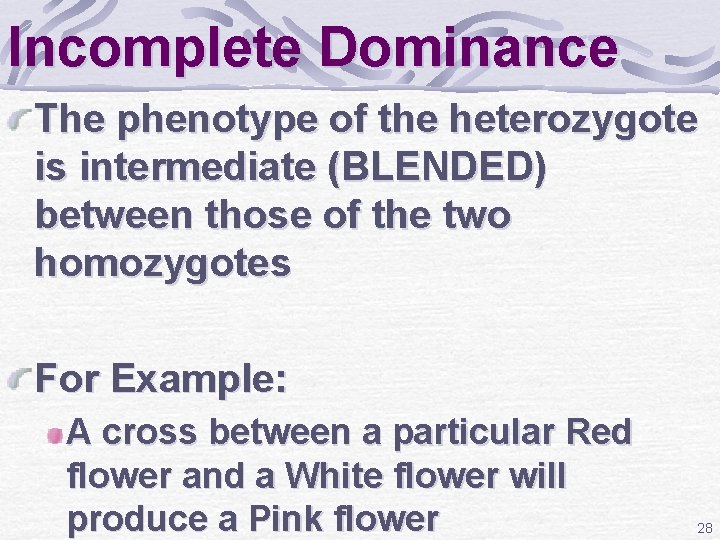 Incomplete Dominance

The phenotype of the heterozygote is intermediate (BLENDED) between those of the two homozygotes

For Example:

A cross between a particular Red flower and a White flower will produce a Pink flower

28